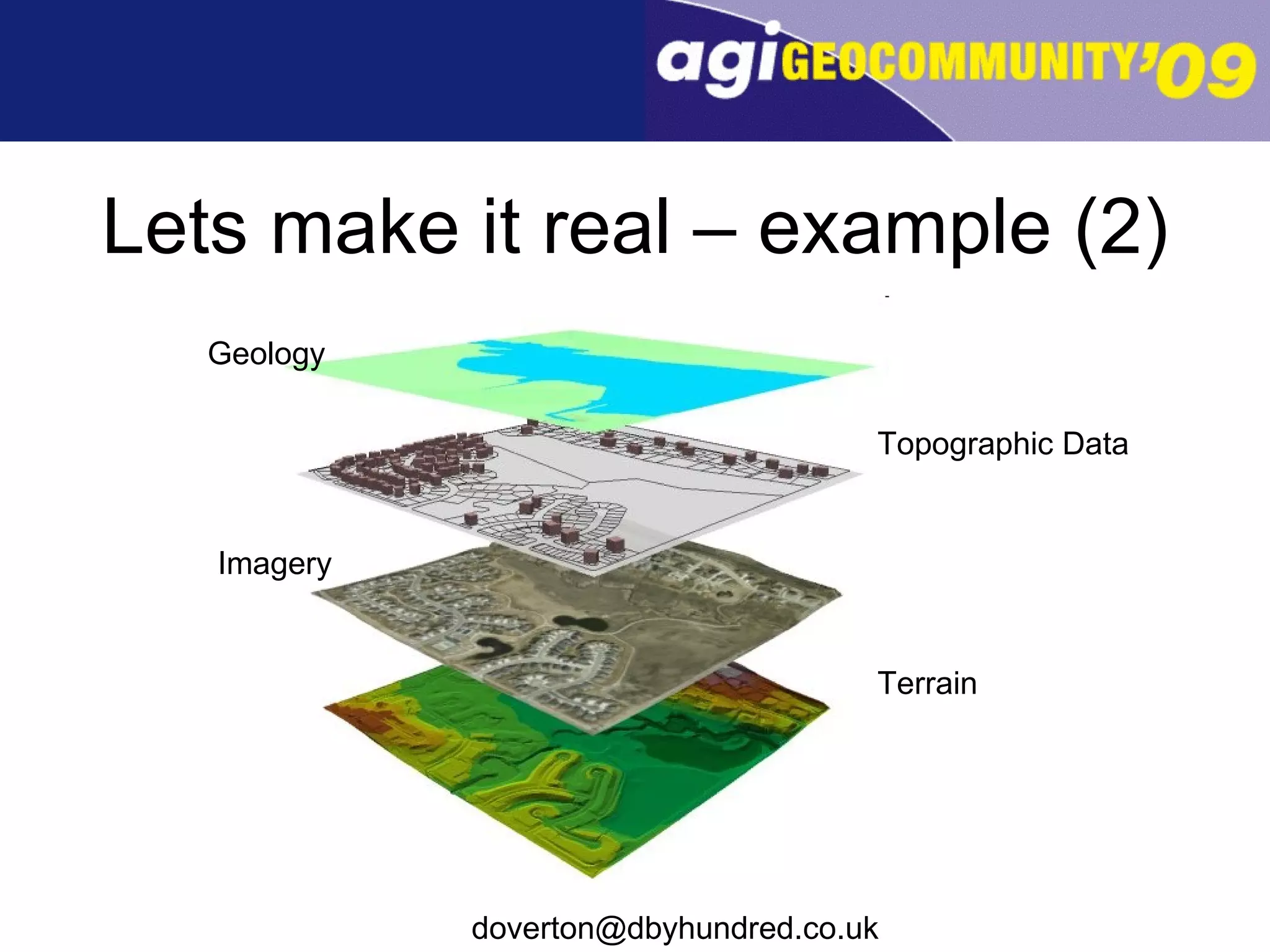 agiGEOCOMMUNITY'09

Lets make it real – example (2)

Geology

Topographic Data

Imagery

Terrain

doverton@dbyhundred.co.uk